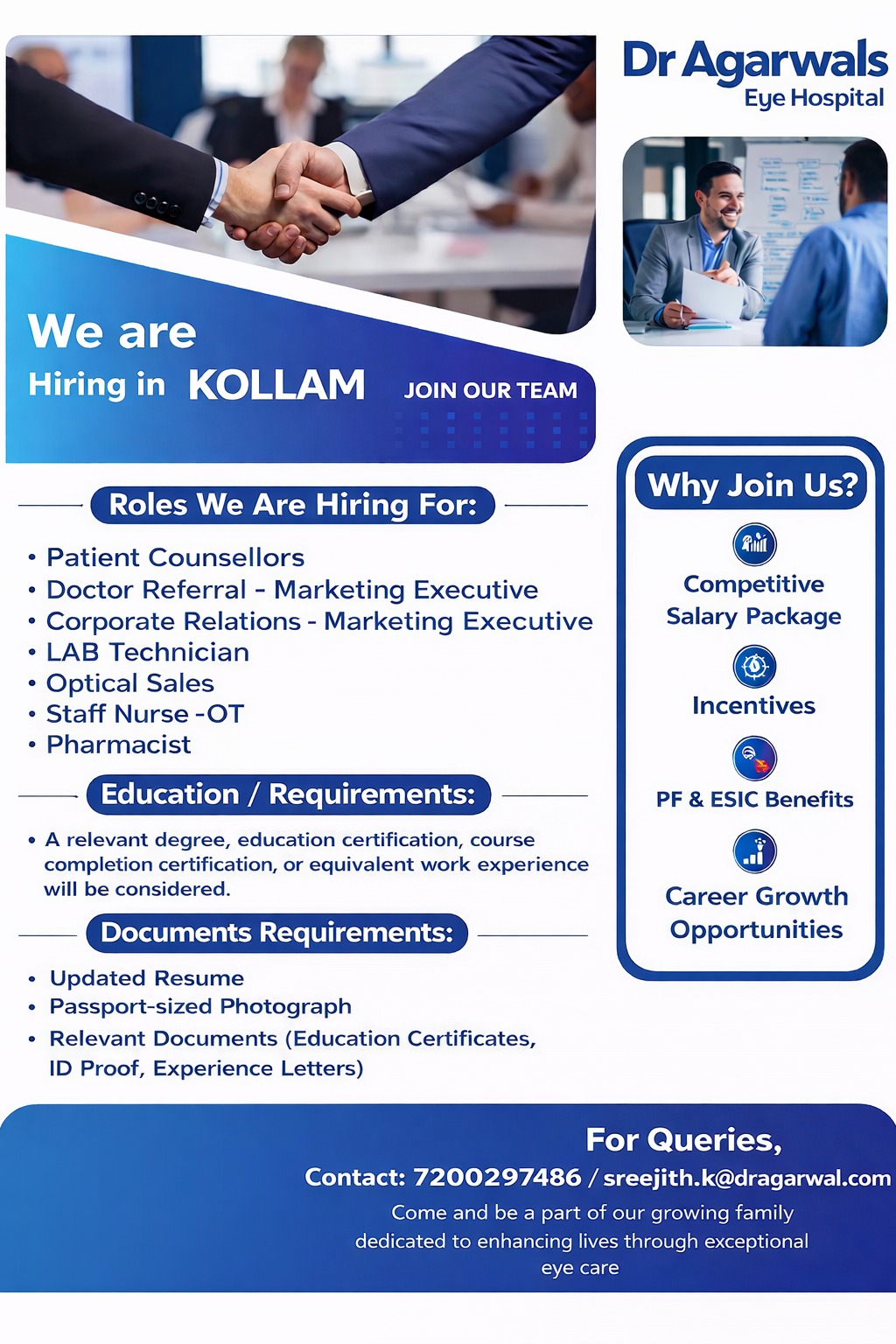 Dr Agarwals
Eye Hospital

We are
Hiring in KOLLAM

JOIN OUR TEAM

Roles We Are Hiring For:

• Patient Counsellors
• Doctor Referral - Marketing Executive
• Corporate Relations - Marketing Executive
• LAB Technician
• Optical Sales
• Staff Nurse -OT
• Pharmacist

Education / Requirements:

• A relevant degree, education certification, course completion certification, or equivalent work experience will be considered.

Documents Requirements:

• Updated Resume
• Passport-sized Photograph
• Relevant Documents (Education Certificates, ID Proof, Experience Letters)

Why Join Us?

Competitive Salary Package

Incentives

PF & ESIC Benefits

Career Growth Opportunities

For Queries,
Contact: 7200297486 / sreejith.k@dragarwal.com
Come and be a part of our growing family dedicated to enhancing lives through exceptional eye care